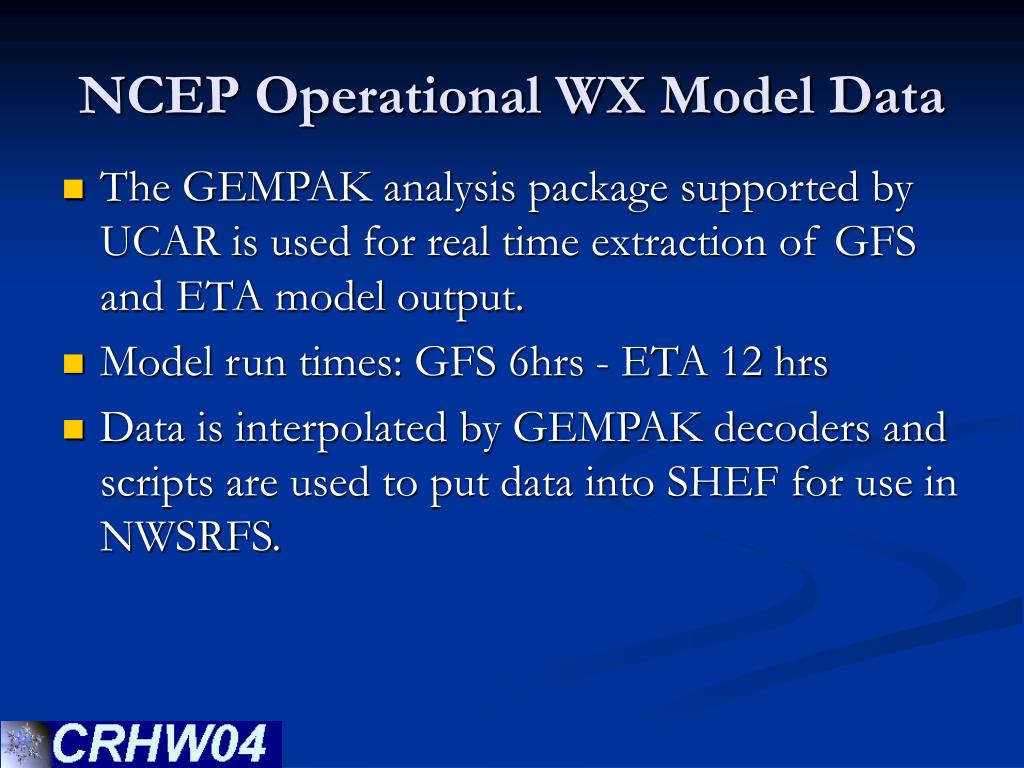 NCEP Operational WX Model Data

The GEMPAK analysis package supported by UCAR is used for real time extraction of GFS and ETA model output.

Model run times: GFS 6hrs - ETA 12 hrs

Data is interpolated by GEMPAK decoders and scripts are used to put data into SHEF for use in NWSRFS.

CRHW04